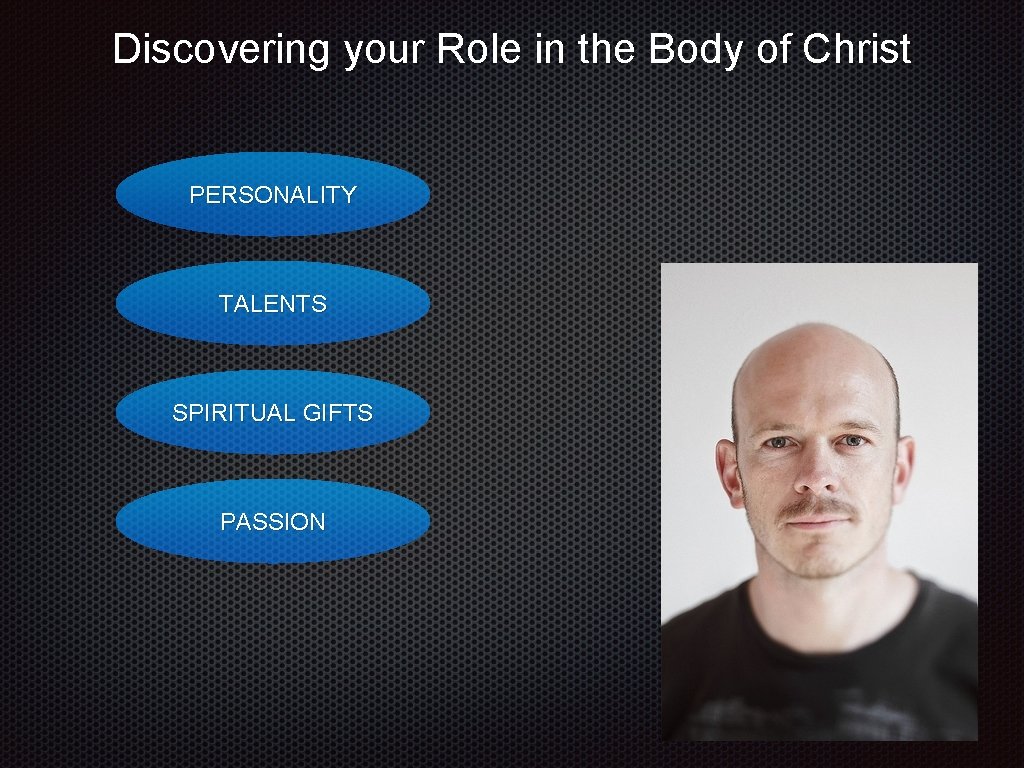 Discovering your Role in the Body of Christ

PERSONALITY

TALENTS

SPIRITUAL GIFTS

PASSION